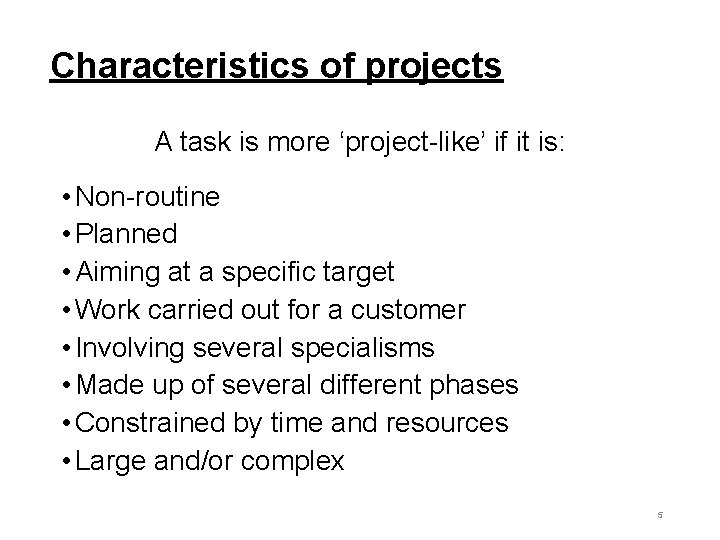 Characteristics of projects

A task is more ‘project-like’ if it is:

• Non-routine
• Planned
• Aiming at a specific target
• Work carried out for a customer
• Involving several specialisms
• Made up of several different phases
• Constrained by time and resources
• Large and/or complex

5